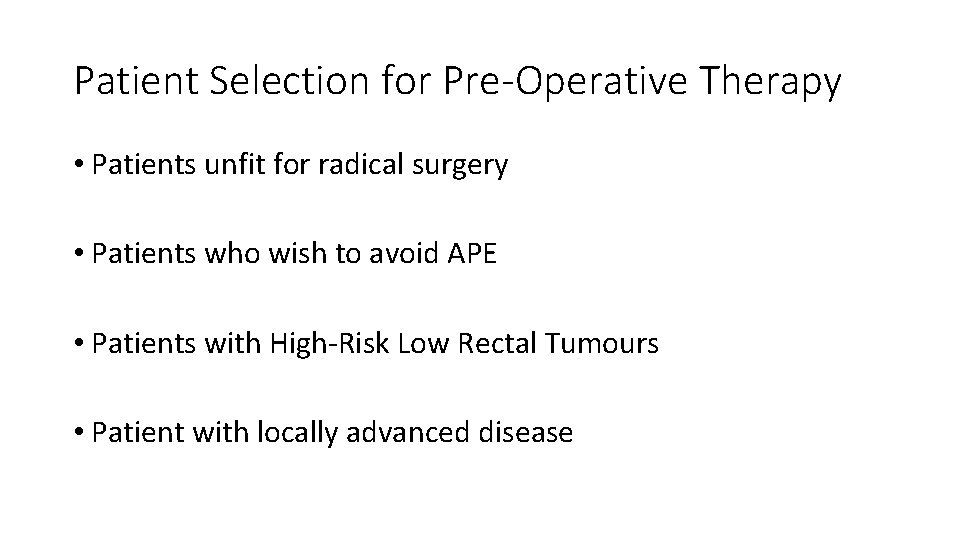 Patient Selection for Pre-Operative Therapy

• Patients unfit for radical surgery

• Patients who wish to avoid APE

• Patients with High-Risk Low Rectal Tumours

• Patient with locally advanced disease